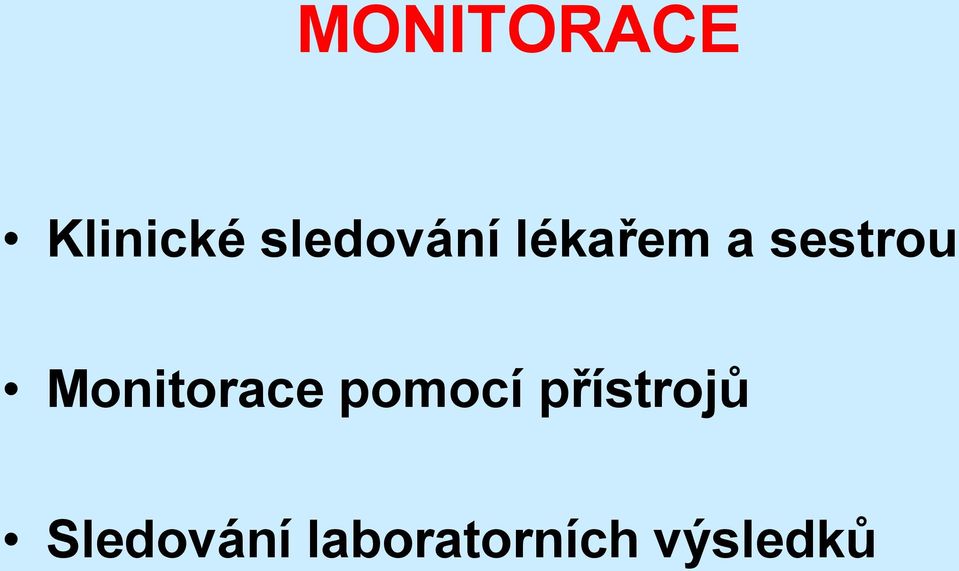 MONITORACE

• Klinické sledování lékařem a sestrou

• Monitorace pomocí přístrojů

• Sledování laboratorních výsledků